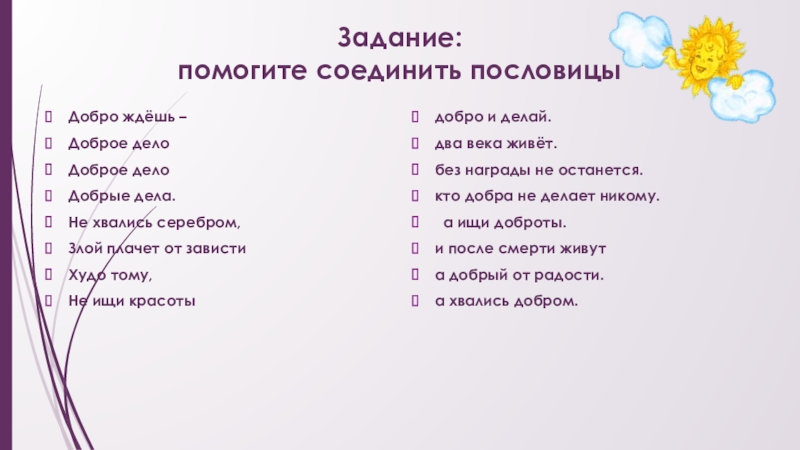 Задание:
помогите соединить пословицы

Добро ждёшь –
Доброе дело
Доброе дело
Добрые дела.
Не хвались серебром,
Злой плачет от зависти
Худо тому,
Не ищи красоты

добро и делай.
два века живёт.
без награды не останется.
кто добра не делает никому.
а ищи доброты.
и после смерти живут
а добрый от радости.
а хвались добром.